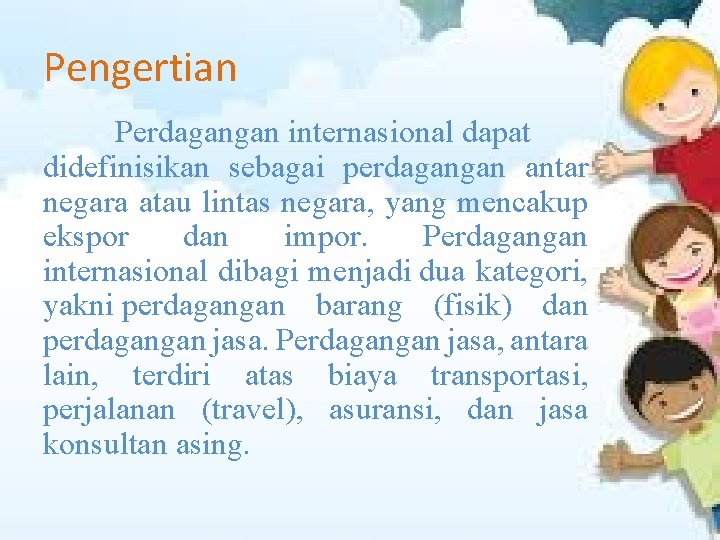 Pengertian

Perdagangan internasional dapat didefinisikan sebagai perdagangan antar negara atau lintas negara, yang mencakup ekspor dan impor. Perdagangan internasional dibagi menjadi dua kategori, yakni perdagangan barang (fisik) dan perdagangan jasa. Perdagangan jasa, antara lain, terdiri atas biaya transportasi, perjalanan (travel), asuransi, dan jasa konsultan asing.